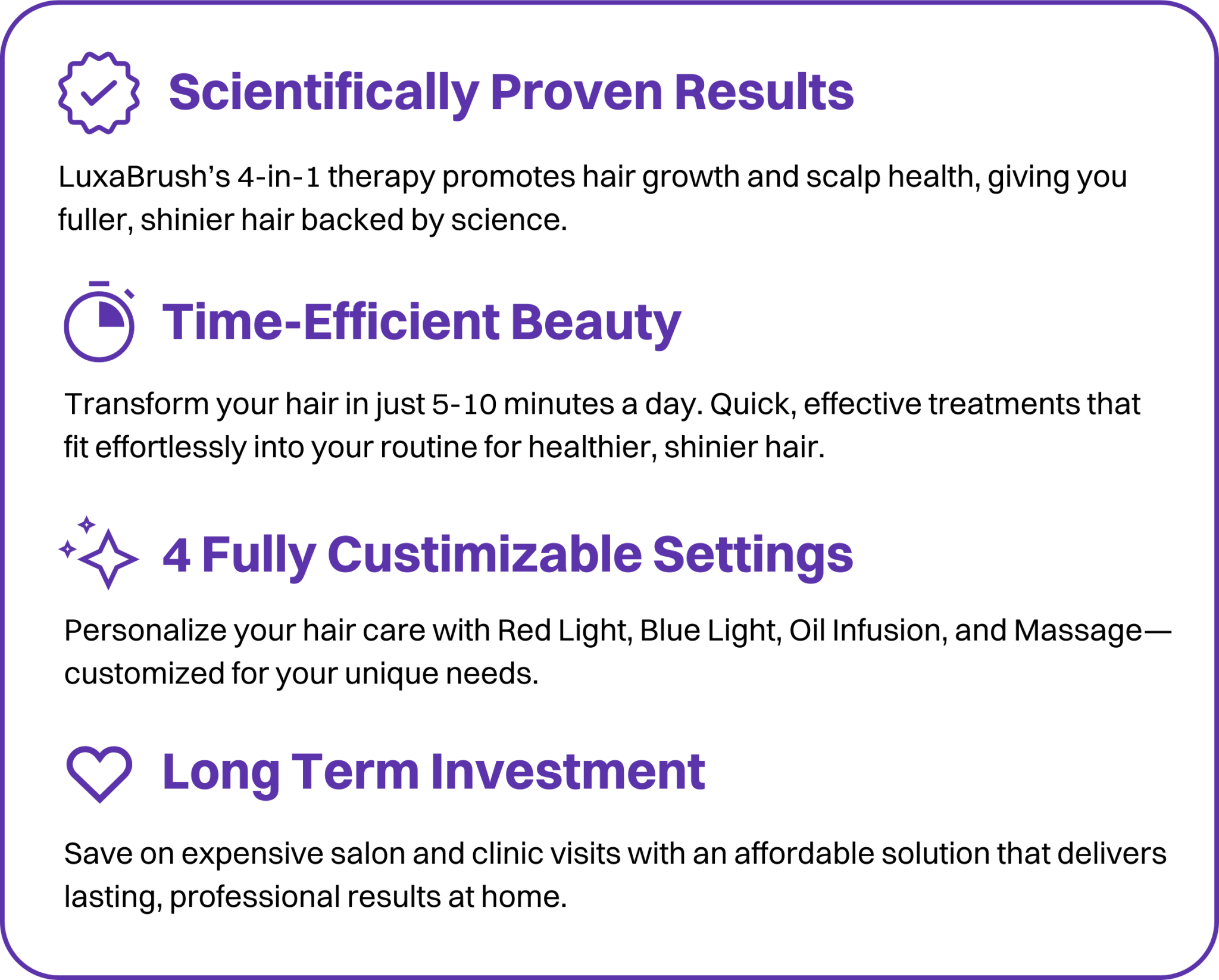 Scientifically Proven Results

LuxaBrush's 4-in-1 therapy promotes hair growth and scalp health, giving you fuller, shinier hair backed by science.

Time-Efficient Beauty

Transform your hair in just 5-10 minutes a day. Quick, effective treatments that fit effortlessly into your routine for healthier, shinier hair.

4 Fully Custimizable Settings

Personalize your hair care with Red Light, Blue Light, Oil Infusion, and Massage—customized for your unique needs.

Long Term Investment

Save on expensive salon and clinic visits with an affordable solution that delivers lasting, professional results at home.